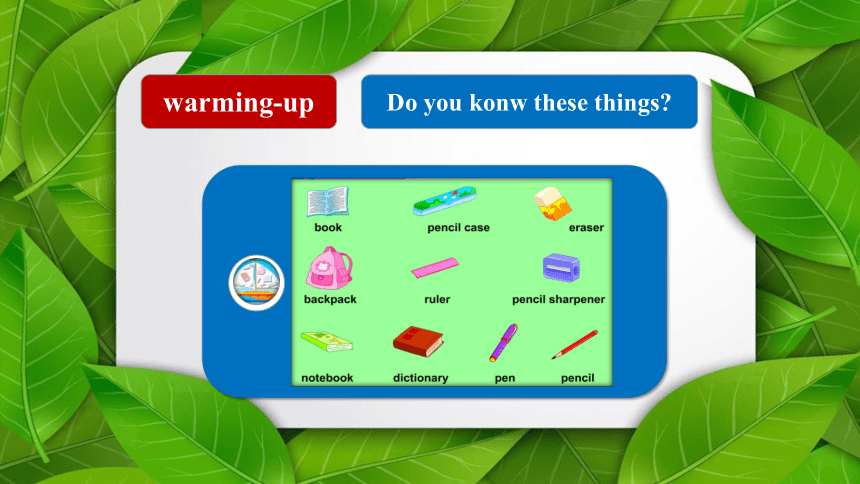 warming-up

Do you konw these things?

book

pencil case

eraser

backpack

ruler

pencil sharpener

notebook

dictionary

pen

pencil